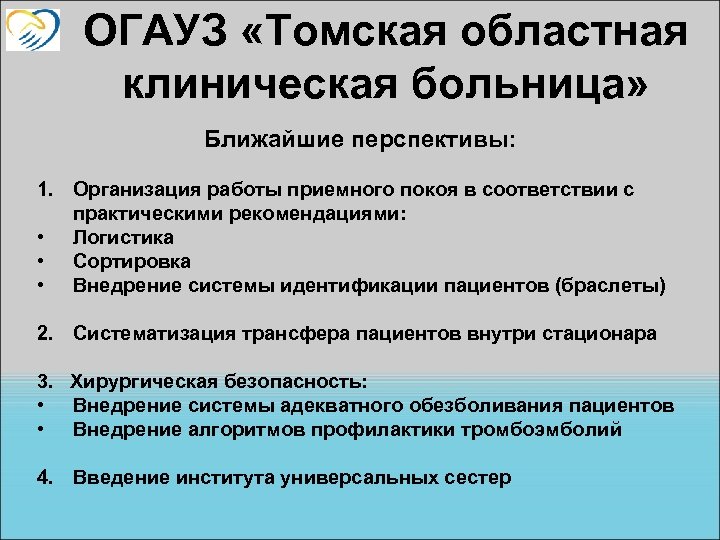 ОГАУЗ «Томская областная клиническая больница»

Ближайшие перспективы:

1. Организация работы приемного покоя в соответствии с практическими рекомендациями:
• Логистика
• Сортировка
• Внедрение системы идентификации пациентов (браслеты)

2. Систематизация трансфера пациентов внутри стационара

3. Хирургическая безопасность:
• Внедрение системы адекватного обезболивания пациентов
• Внедрение алгоритмов профилактики тромбоэмболий

4. Введение института универсальных сестер